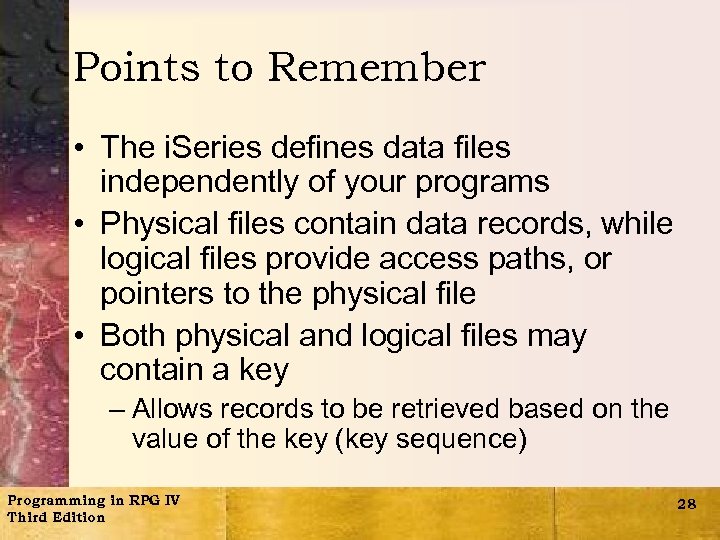 Points to Remember

• The iSeries defines data files independently of your programs

• Physical files contain data records, while logical files provide access paths, or pointers to the physical file

• Both physical and logical files may contain a key

– Allows records to be retrieved based on the value of the key (key sequence)

Programming in RPG IV
Third Edition

28